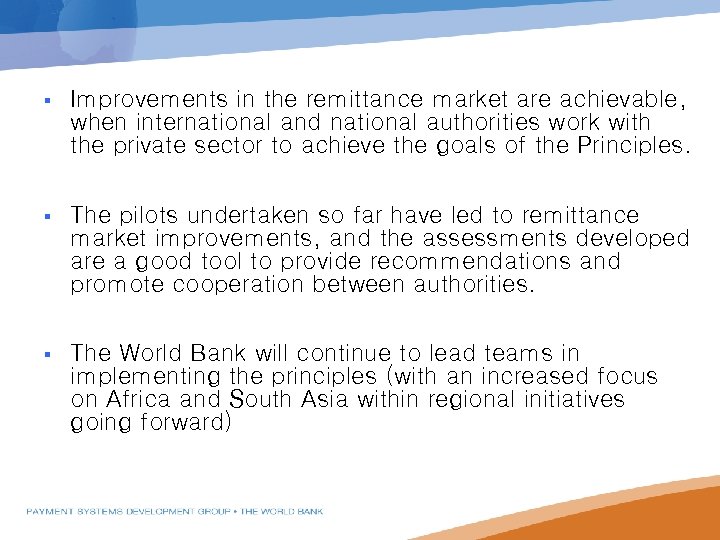 ▪ Improvements in the remittance market are achievable, when international and national authorities work with the private sector to achieve the goals of the Principles.

▪ The pilots undertaken so far have led to remittance market improvements, and the assessments developed are a good tool to provide recommendations and promote cooperation between authorities.

▪ The World Bank will continue to lead teams in implementing the principles (with an increased focus on Africa and South Asia within regional initiatives going forward)

PAYMENT SYSTEMS DEVELOPMENT GROUP • THE WORLD BANK